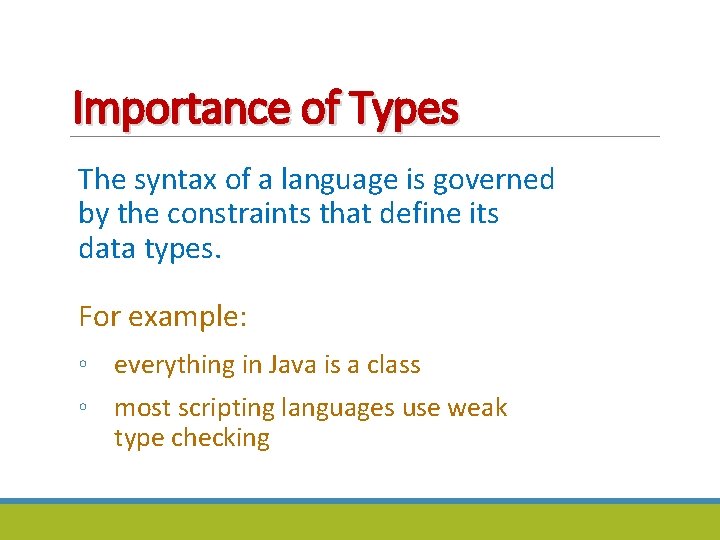 Importance of Types

The syntax of a language is governed by the constraints that define its data types.

For example:

◦ everything in Java is a class

◦ most scripting languages use weak type checking